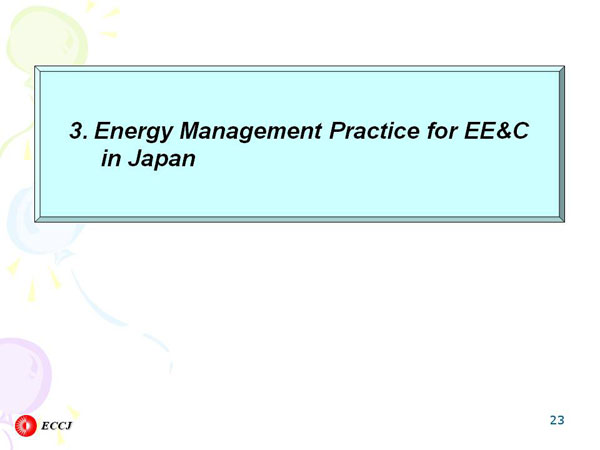 3. Energy Management Practice for EE&C in Japan

ECCJ

23